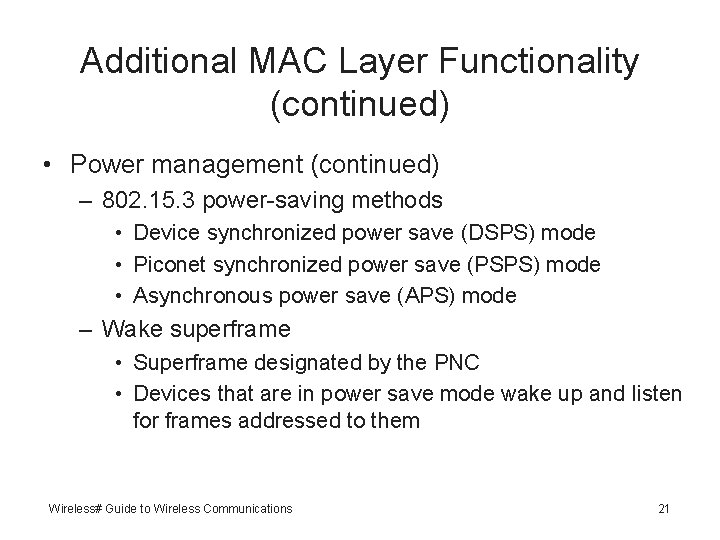 Additional MAC Layer Functionality (continued)

• Power management (continued)
  – 802.15.3 power-saving methods
    • Device synchronized power save (DSPS) mode
    • Piconet synchronized power save (PSPS) mode
    • Asynchronous power save (APS) mode
  – Wake superframe
    • Superframe designated by the PNC
    • Devices that are in power save mode wake up and listen for frames addressed to them

Wireless# Guide to Wireless Communications

21